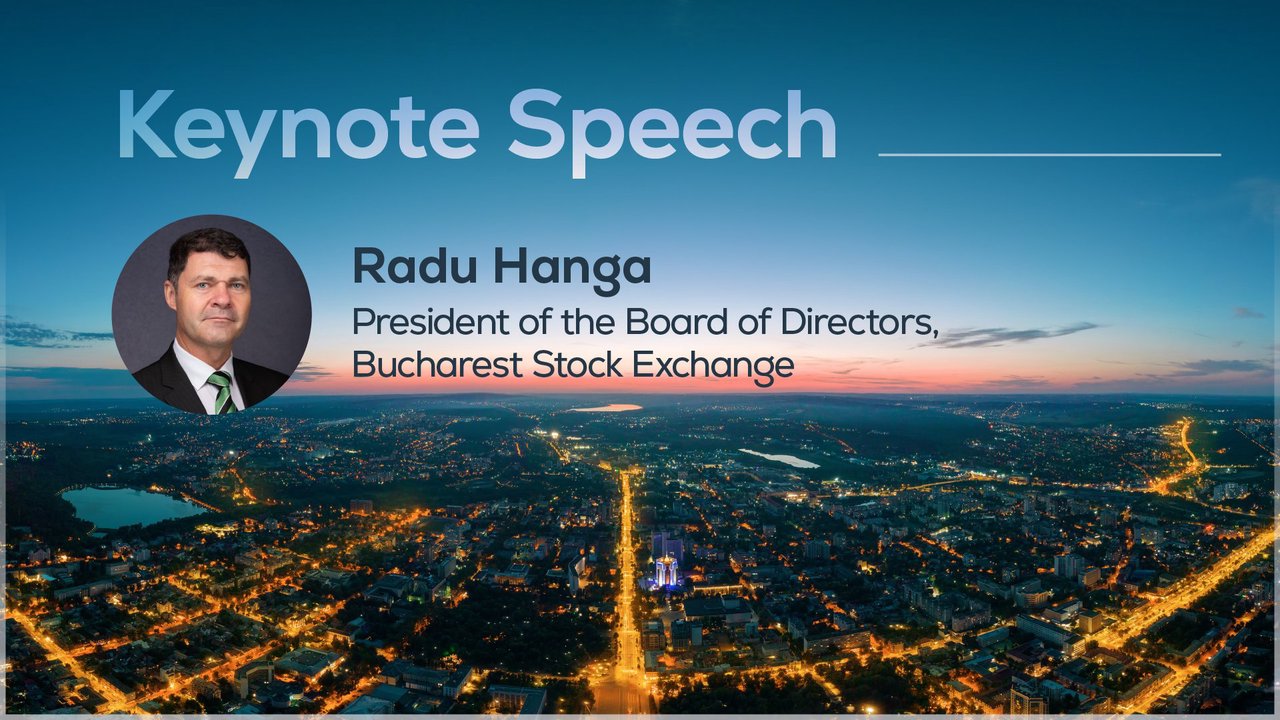 Keynote Speech

Radu Hanga
President of the Board of Directors, Bucharest Stock Exchange